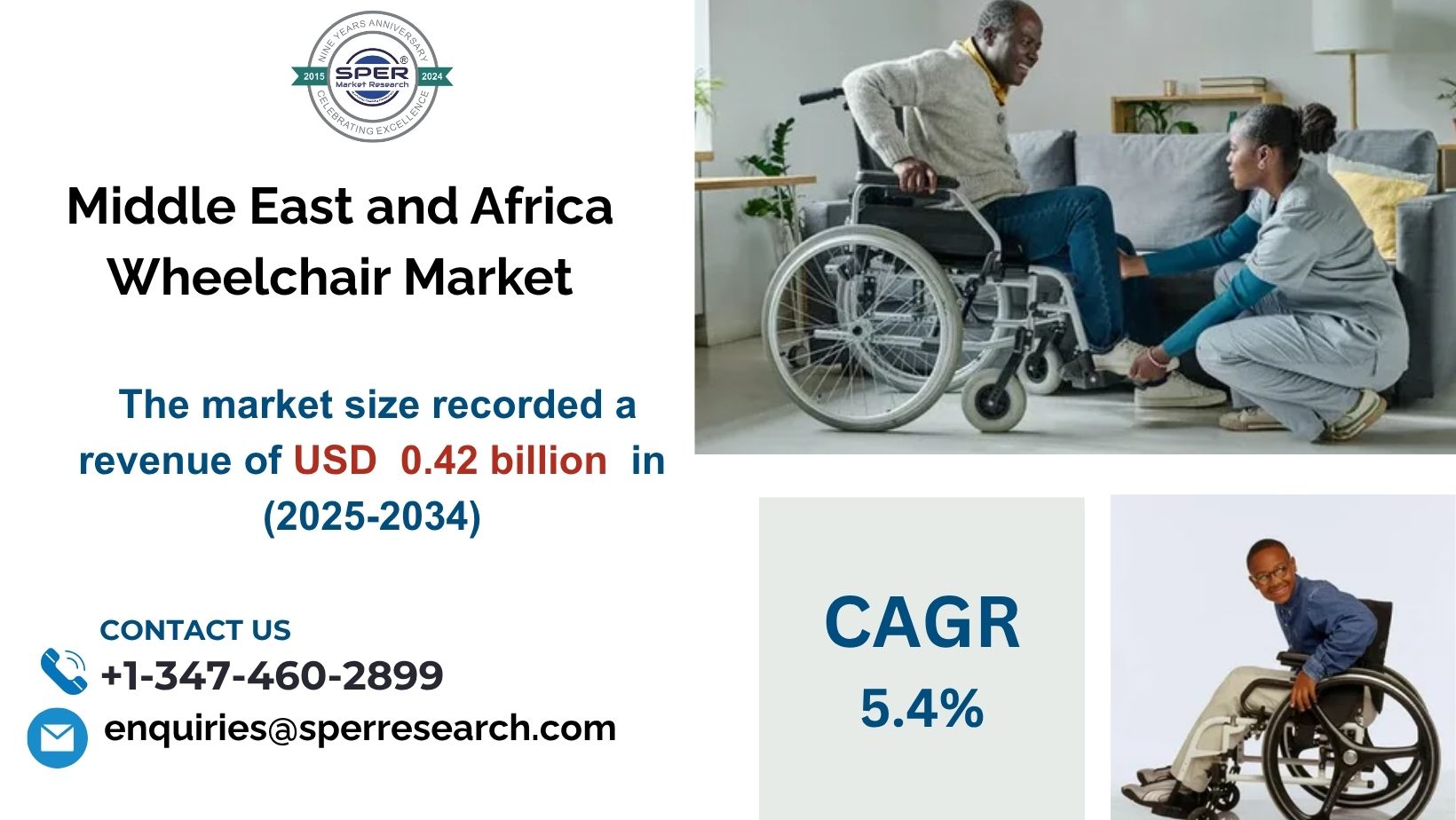 NINE YEARS ANNIVERSARY
2015 SPER® Market Research 2024
CELEBRATING EXCELLENCE

Middle East and Africa Wheelchair Market

The market size recorded a revenue of USD 0.42 billion in (2025-2034)

CONTACT US
+1-347-460-2899
enquiries@sperresearch.com

CAGR
5.4%